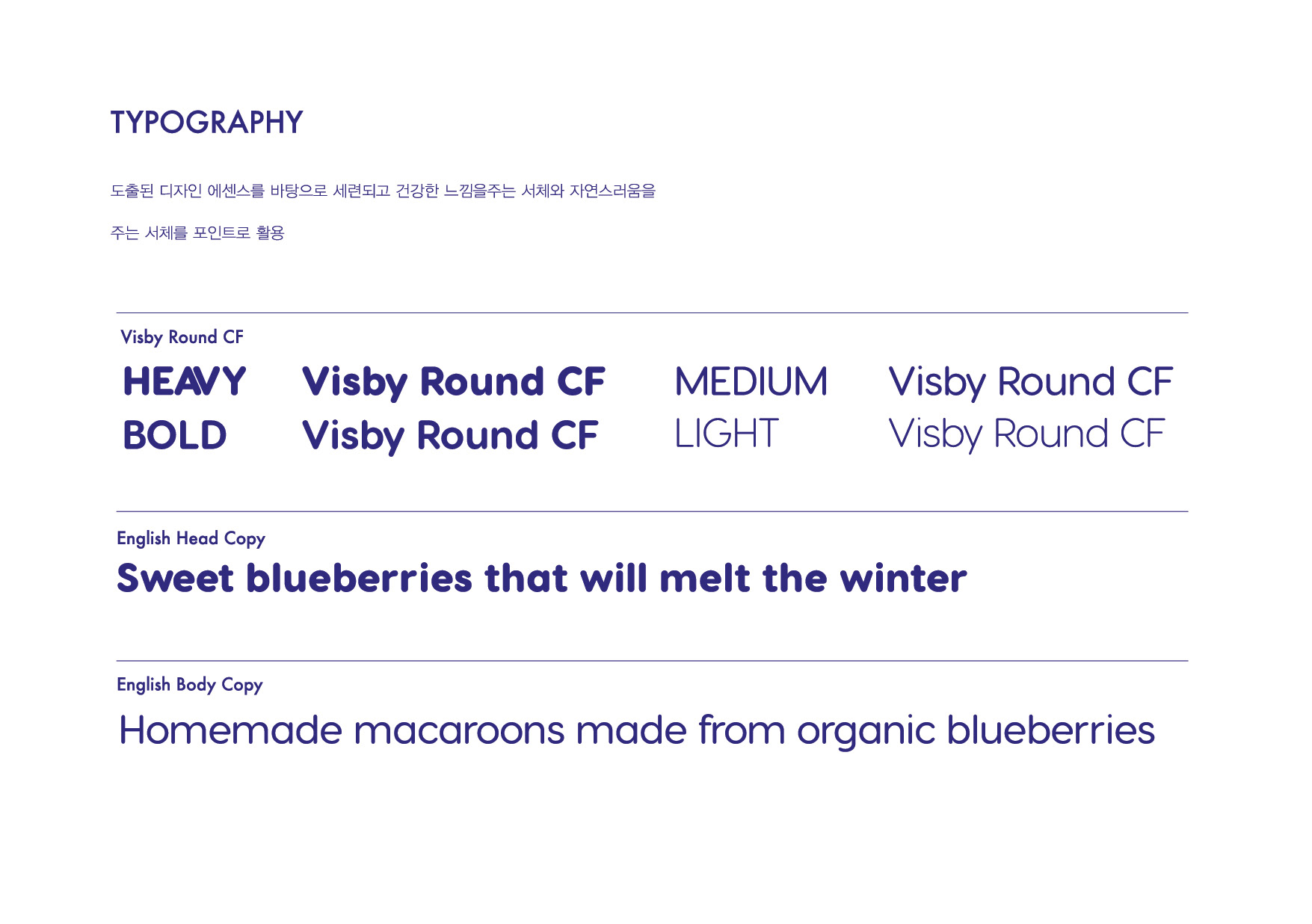 TYPOGRAPHY

도출된 디자인 에센스를 바탕으로 세련되고 건강한 느낌을주는 서체와 자연스러움을

주는 서체를 포인트로 활용

Visby Round CF

HEAVY Visby Round CF
BOLD Visby Round CF

MEDIUM Visby Round CF
LIGHT Visby Round CF

English Head Copy

Sweet blueberries that will melt the winter

English Body Copy

Homemade macaroons made from organic blueberries